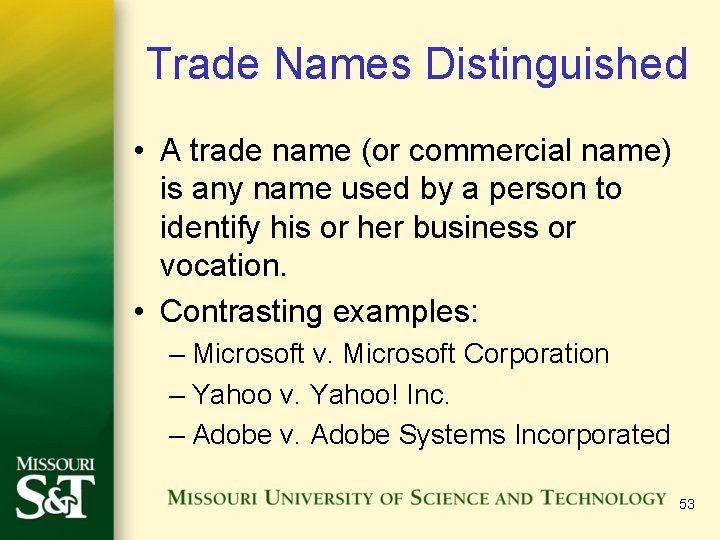 Trade Names Distinguished

• A trade name (or commercial name) is any name used by a person to identify his or her business or vocation.

• Contrasting examples:
– Microsoft v. Microsoft Corporation
– Yahoo v. Yahoo! Inc.
– Adobe v. Adobe Systems Incorporated

MISSOURI
S&T

MISSOURI UNIVERSITY OF SCIENCE AND TECHNOLOGY

53